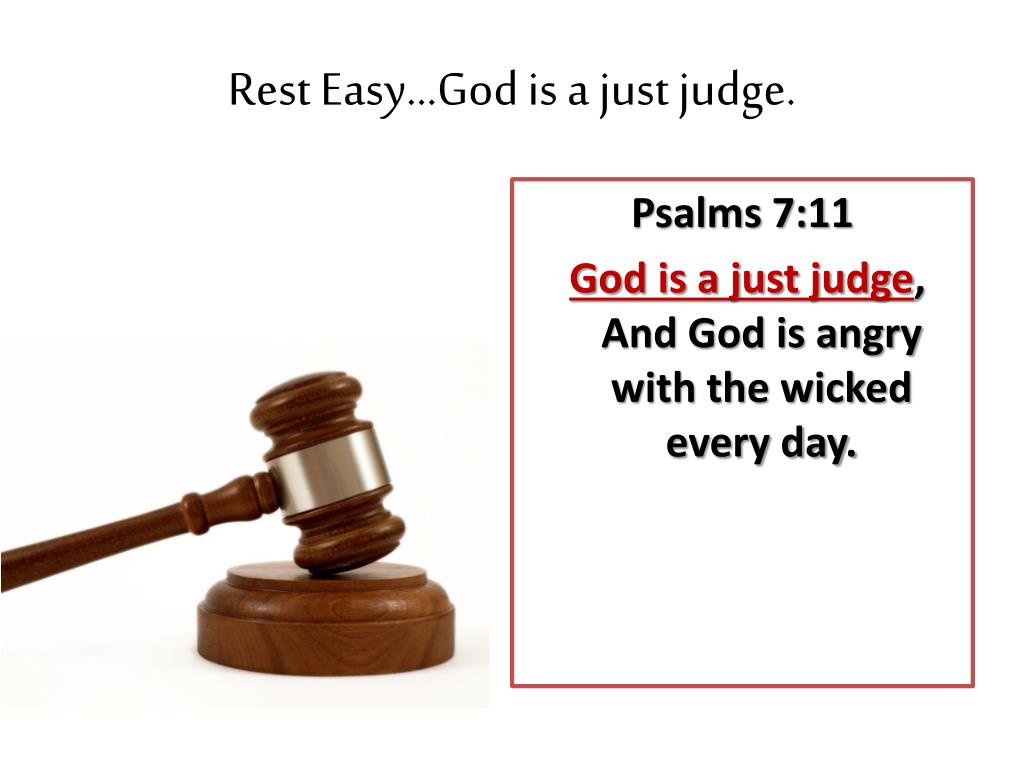 Rest Easy…God is a just judge.

Psalms 7:11

God is a just judge, And God is angry with the wicked every day.